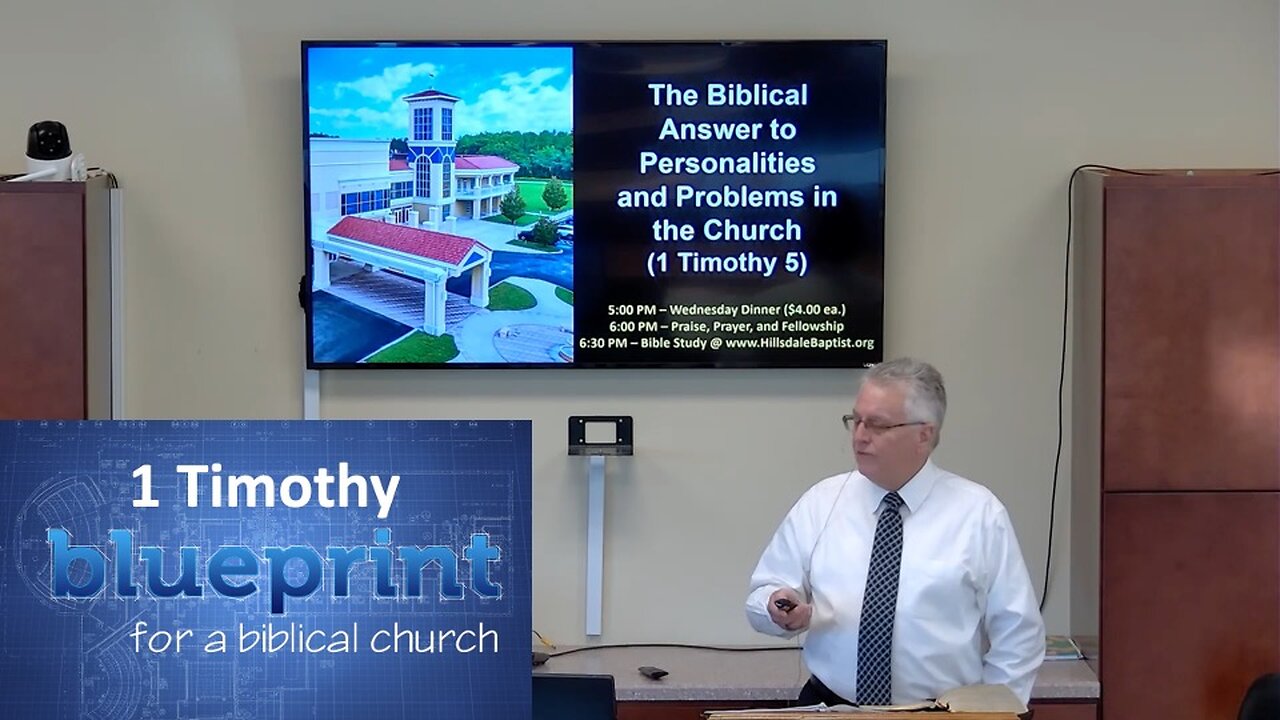 The Biblical Answer to Personalities and Problems in the Church (1 Timothy 5)

5:00 PM – Wednesday Dinner ($4.00 ea.)
6:00 PM – Praise, Prayer, and Fellowship
6:30 PM – Bible Study @ www.HillsdaleBaptist.org

1 Timothy
blueprint
for a biblical church